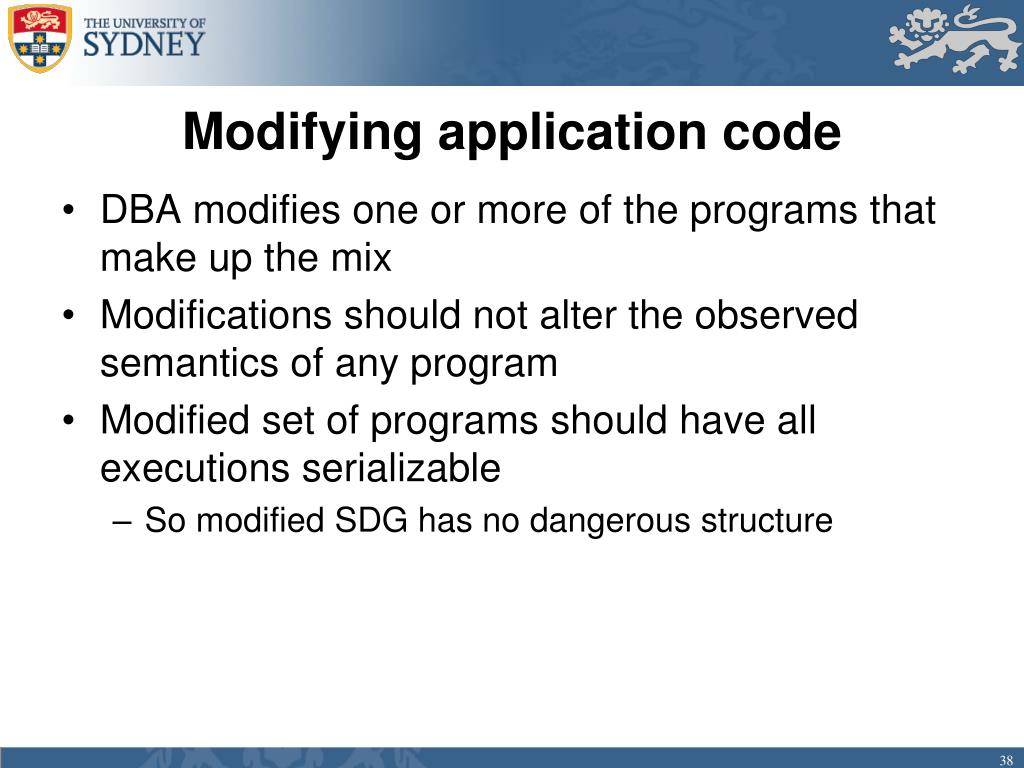 THE UNIVERSITY OF SYDNEY

Modifying application code

• DBA modifies one or more of the programs that make up the mix
• Modifications should not alter the observed semantics of any program
• Modified set of programs should have all executions serializable
– So modified SDG has no dangerous structure

38